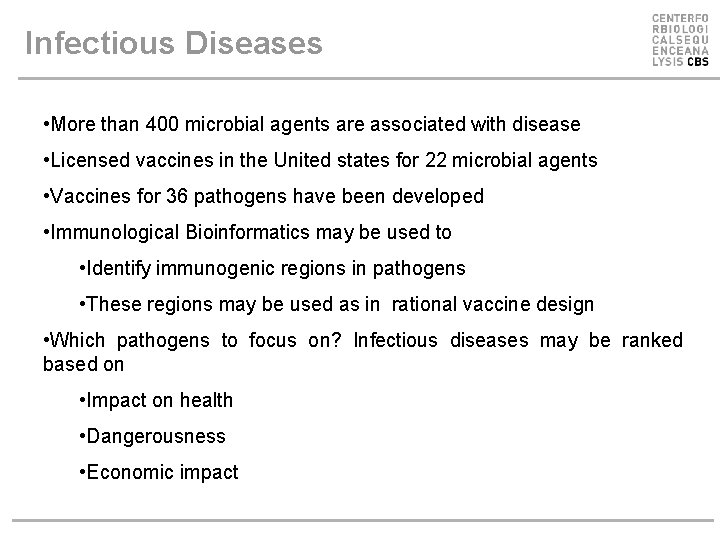 Infectious Diseases

CENTERFO
RBIOLOGI
CALSEQU
ENCEANA
LYSIS CBS

•More than 400 microbial agents are associated with disease

•Licensed vaccines in the United states for 22 microbial agents

•Vaccines for 36 pathogens have been developed

•Immunological Bioinformatics may be used to

•Identify immunogenic regions in pathogens

•These regions may be used as in rational vaccine design

•Which pathogens to focus on? Infectious diseases may be ranked based on

•Impact on health

•Dangerousness

•Economic impact